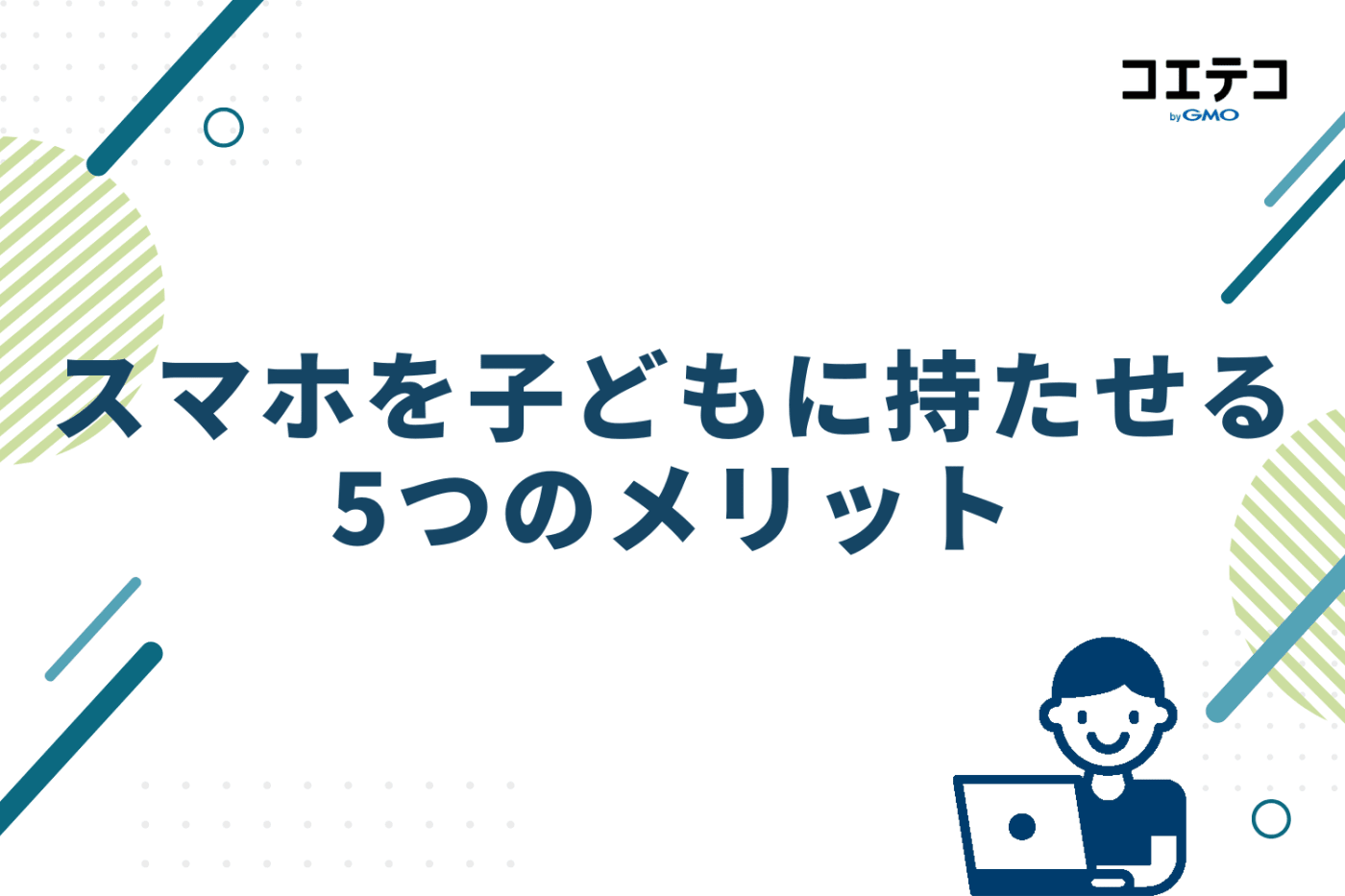 コエテコ
by GMO

スマホを子どもに持たせる
5つのメリット